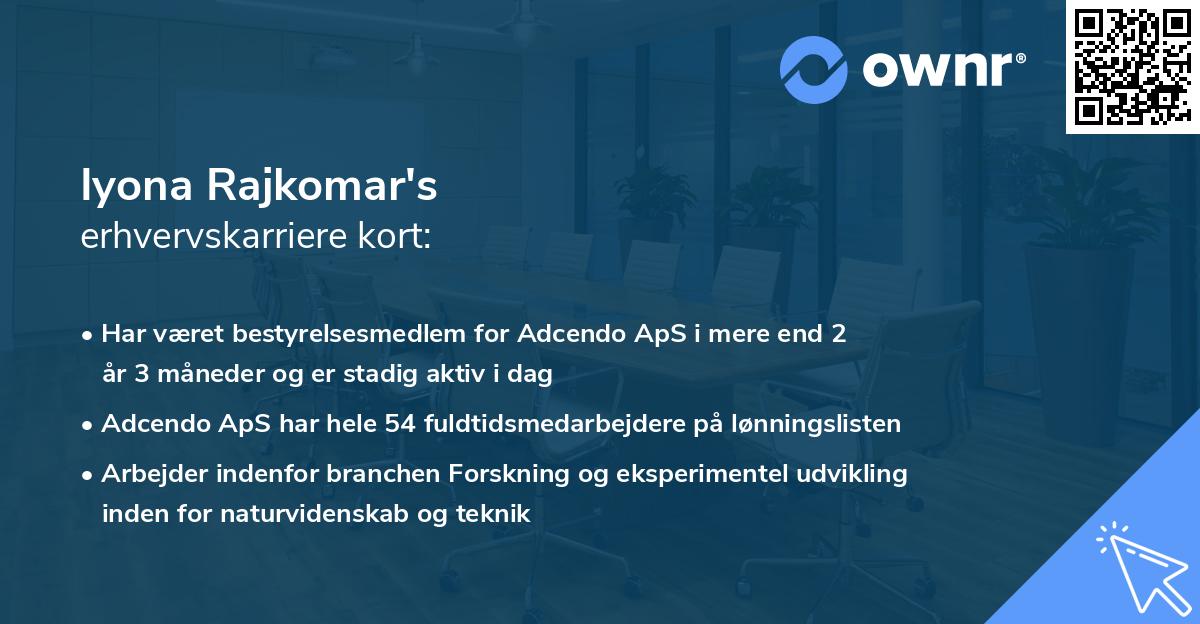 ownr®

Iyona Rajkomar's
erhvervskarriere kort:

• Har været bestyrelsesmedlem for Adcendo ApS i mere end 2 år 3 måneder og er stadig aktiv i dag

• Adcendo ApS har hele 54 fuldtidsmedarbejdere på lønningslisten

• Arbejder indenfor branchen Forskning og eksperimentel udvikling inden for naturvidenskab og teknik